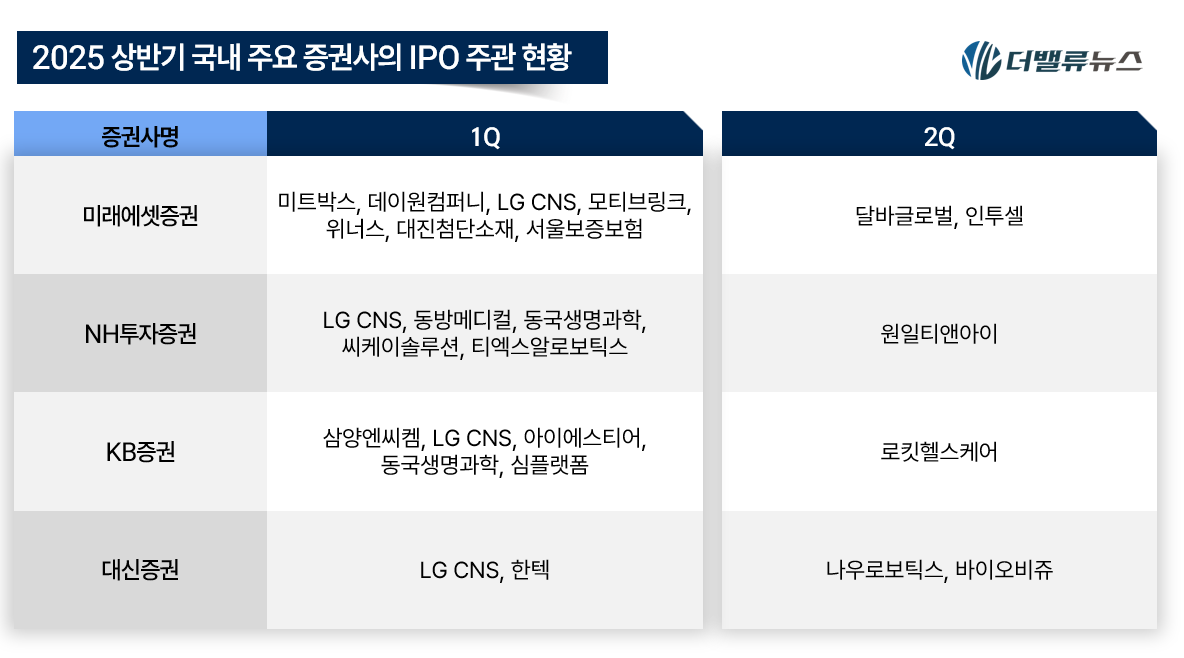 2025 상반기 국내 주요 증권사의 IPO 주관 현황

더밸류뉴스

| 증권사명 | 1Q | 2Q |
|---|---|---|
| 미래에셋증권 | 미트박스, 데이원컴퍼니, LG CNS, 모티브링크, 위너스, 대진첨단소재, 서울보증보험 | 달바글로벌, 인투셀 |
| NH투자증권 | LG CNS, 동방메디컬, 동국생명과학, 씨케이솔루션, 티엑스알로보틱스 | 원일티앤아이 |
| KB증권 | 삼양엔씨켐, LG CNS, 아이에스티어, 동국생명과학, 심플랫폼 | 로킷헬스케어 |
| 대신증권 | LG CNS, 한텍 | 나우로보틱스, 바이오비쥬 |